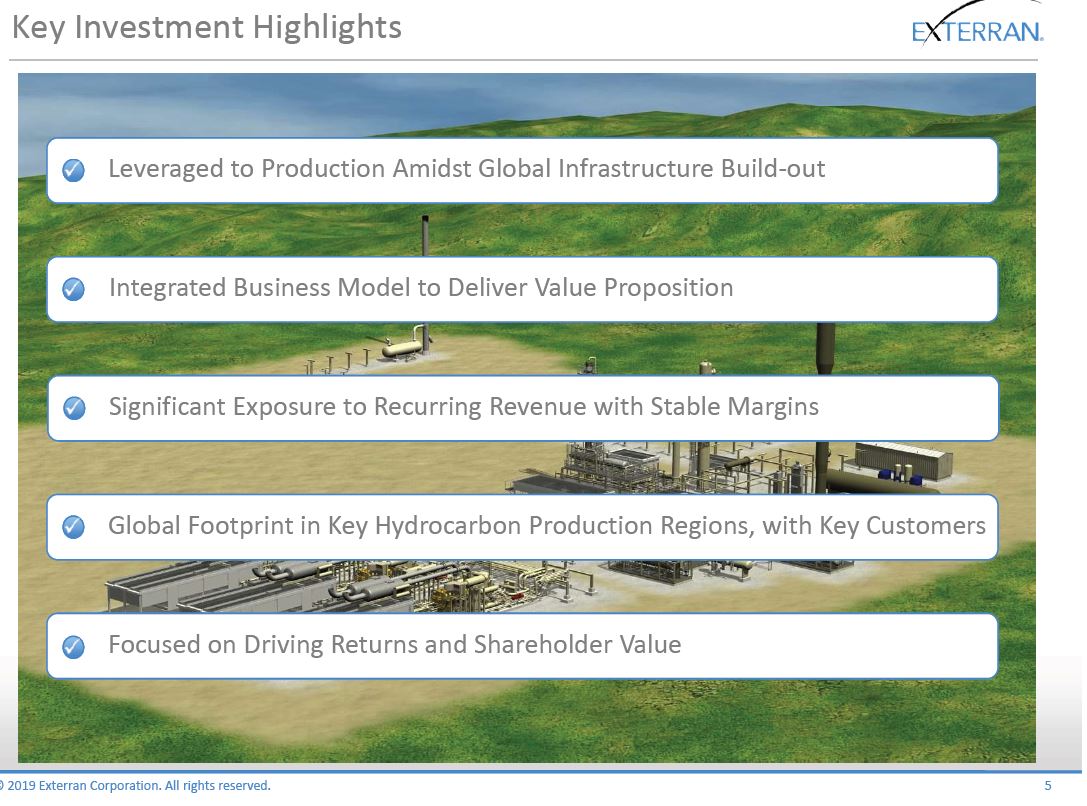 Key Investment Highlights

EXTERRAN.

Leveraged to Production Amidst Global Infrastructure Build-out

Integrated Business Model to Deliver Value Proposition

Significant Exposure to Recurring Revenue with Stable Margins

Global Footprint in Key Hydrocarbon Production Regions, with Key Customers

Focused on Driving Returns and Shareholder Value

© 2019 Exterran Corporation. All rights reserved.

5